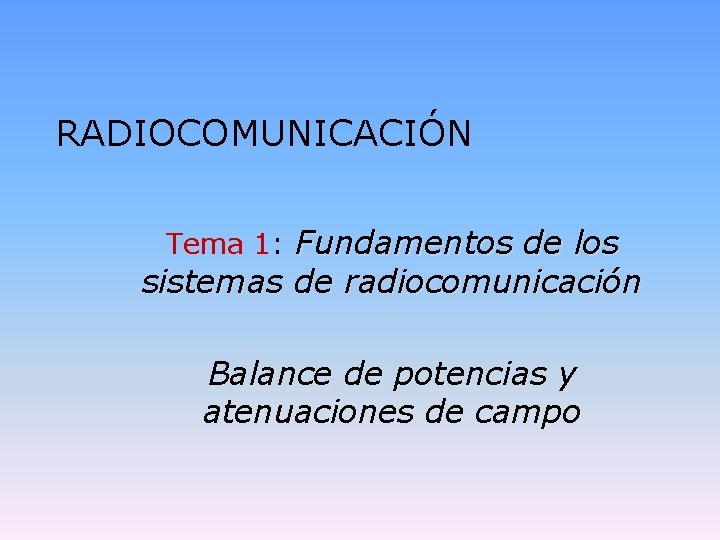 RADIOCOMUNICACIÓN

Tema 1: Fundamentos de los sistemas de radiocomunicación

Balance de potencias y atenuaciones de campo